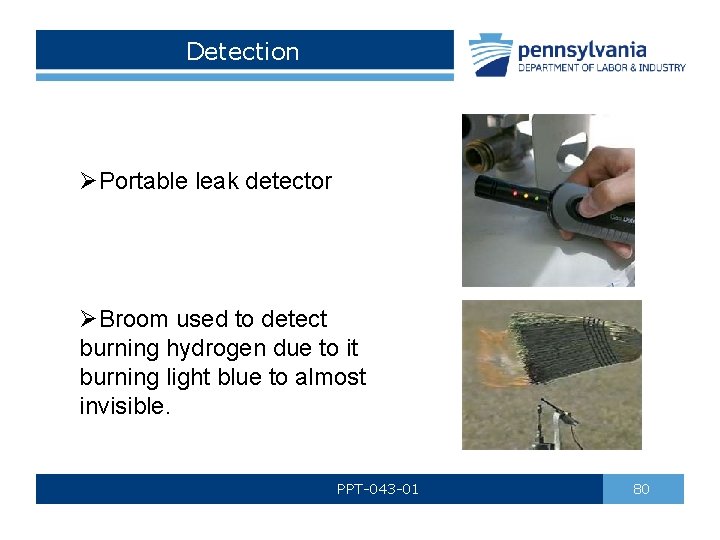 Detection

pennsylvania
DEPARTMENT OF LABOR & INDUSTRY

➢Portable leak detector

➢Broom used to detect burning hydrogen due to it burning light blue to almost invisible.

PPT-043-01

80